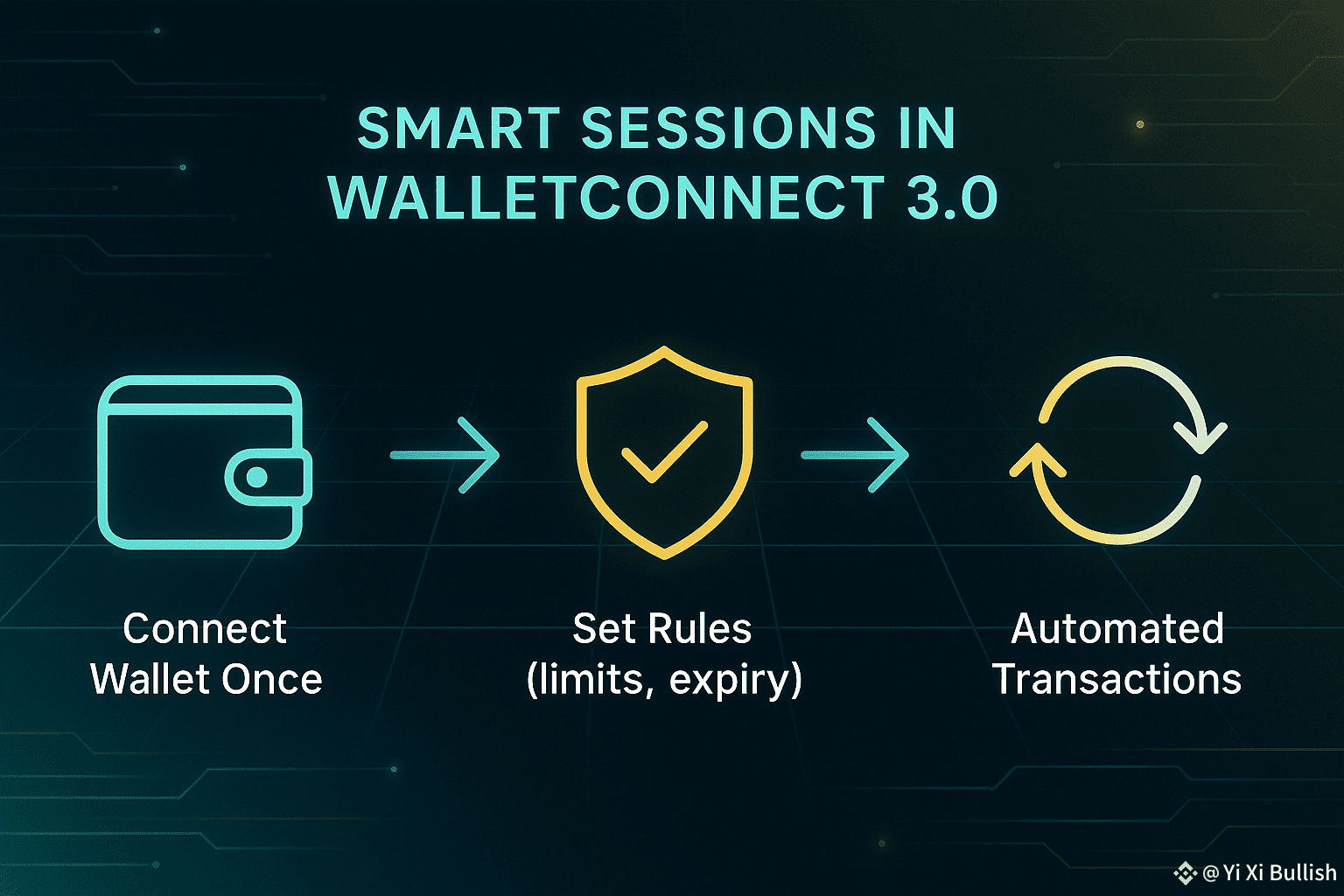 SMART SESSIONS IN WALLETCONNECT 3.0

Connect Wallet Once

Set Rules (limits, expiry)

Automated Transactions

@Yi Xi Bullish